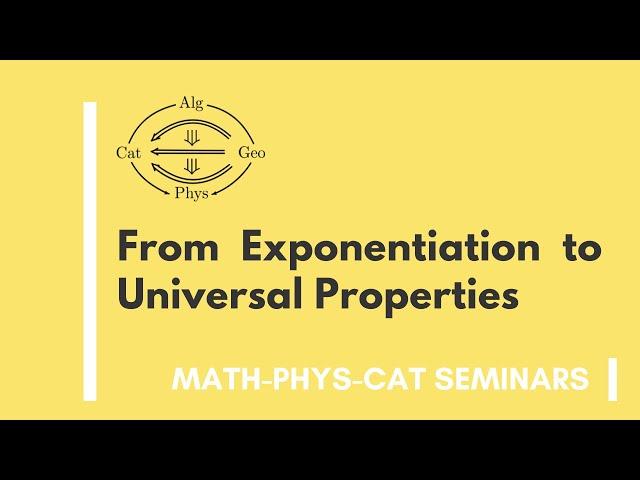 Alg
Cat
Geo
Phys

From Exponentiation to Universal Properties

MATH-PHYS-CAT SEMINARS